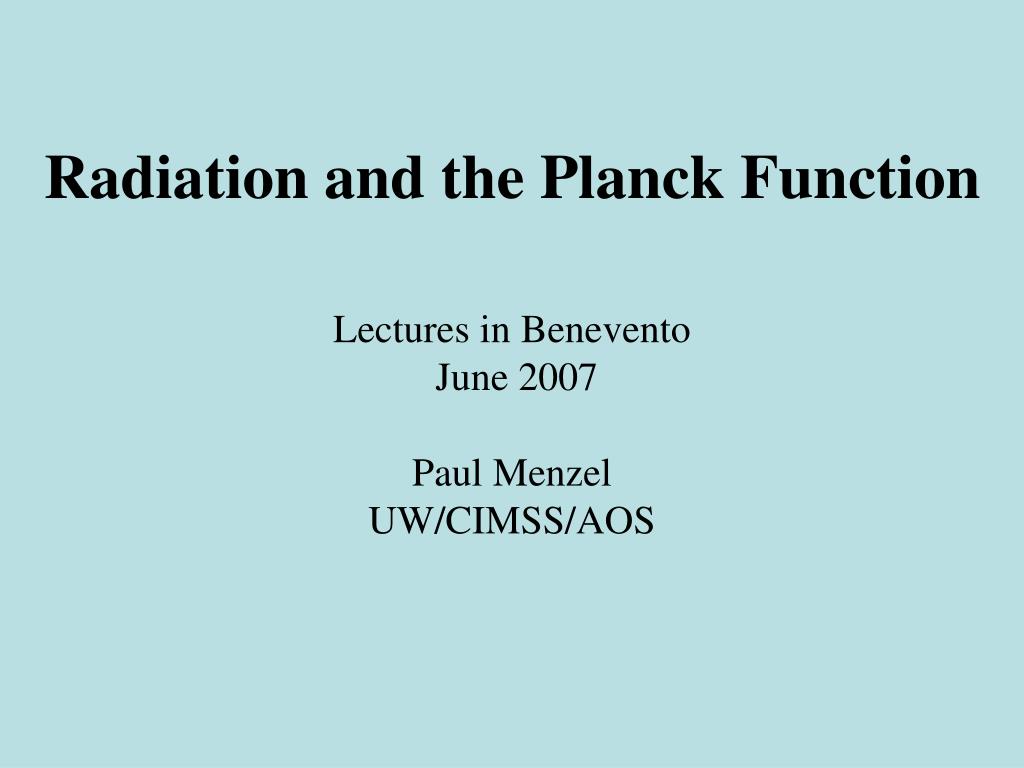 Radiation and the Planck Function

Lectures in Benevento
June 2007

Paul Menzel
UW/CIMSS/AOS